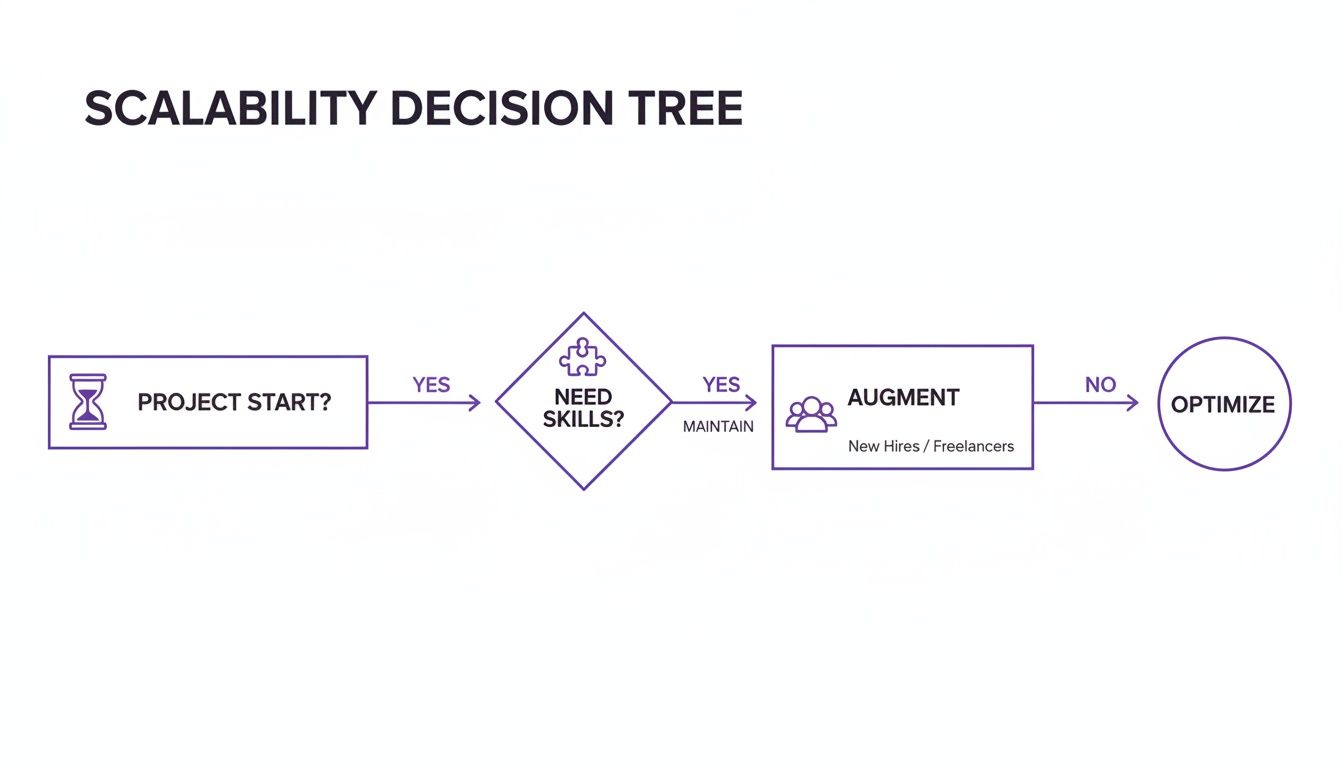 SCALABILITY DECISION TREE

PROJECT START?

YES

NEED SKILLS?

YES

MAINTAIN

AUGMENT

New Hires / Freelancers

NO

OPTIMIZE